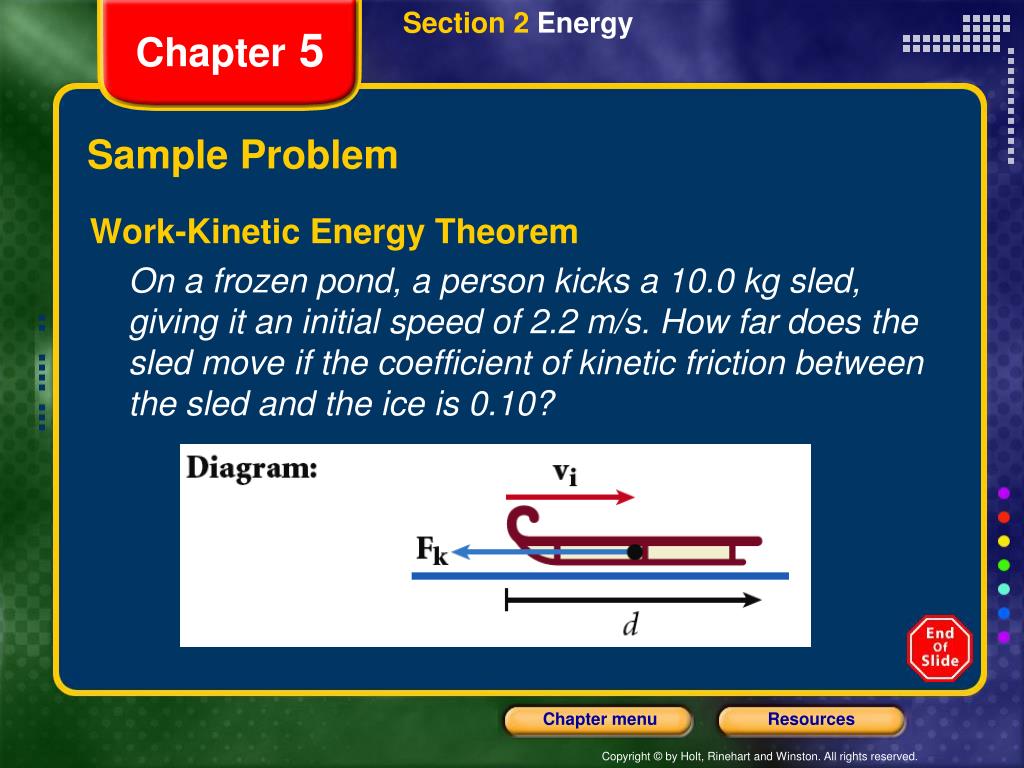 Chapter 5

Section 2 Energy

Sample Problem

Work-Kinetic Energy Theorem

On a frozen pond, a person kicks a 10.0 kg sled, giving it an initial speed of 2.2 m/s. How far does the sled move if the coefficient of kinetic friction between the sled and the ice is 0.10?

Diagram:

$\mathbf{v_i}$

$\mathbf{F_k}$

$d$

End Of Slide

Chapter menu

Resources

Copyright © by Holt, Rinehart and Winston. All rights reserved.